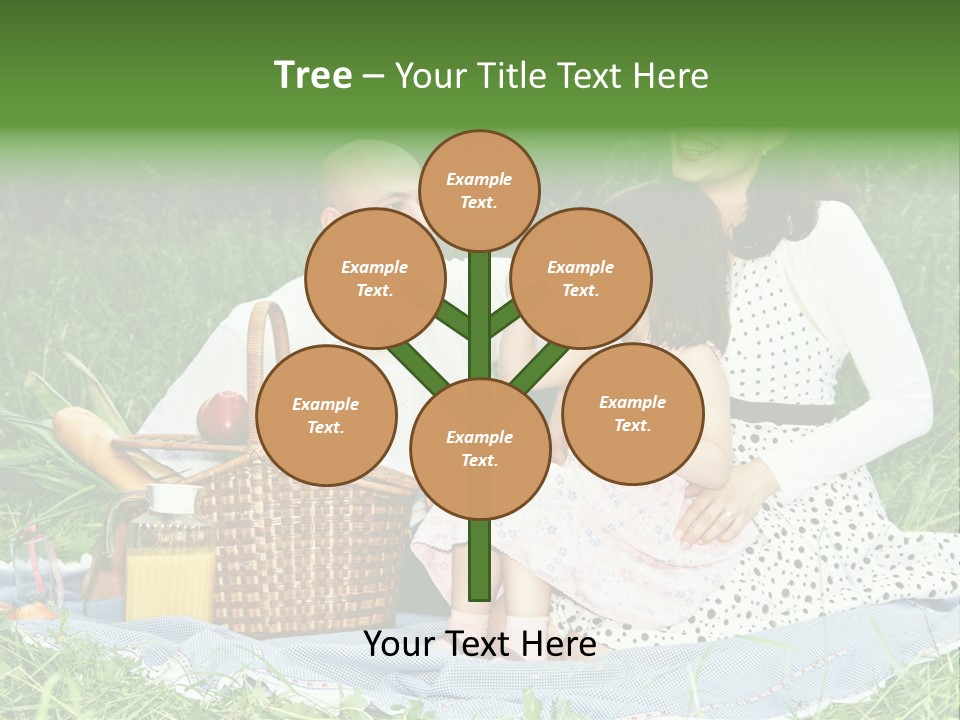 Tree – Your Title Text Here

Example Text.

Example Text.

Example Text.

Example Text.

Example Text.

Example Text.

Your Text Here